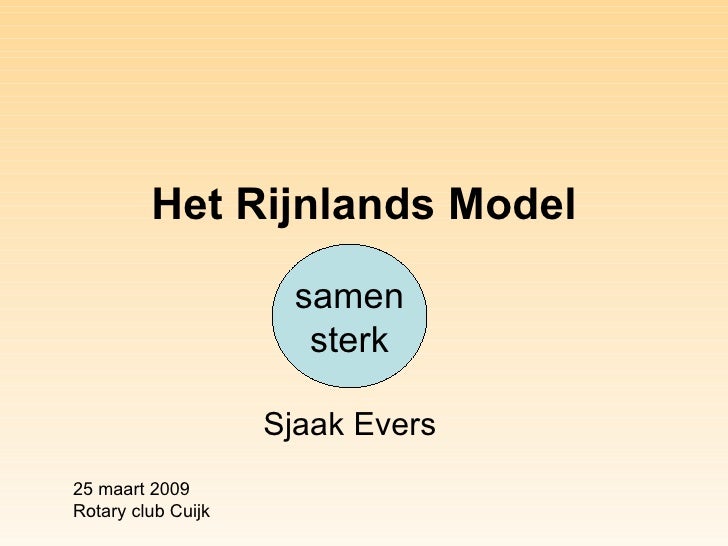 Het Rijnlands Model

samen
sterk

Sjaak Evers

25 maart 2009
Rotary club Cuijk